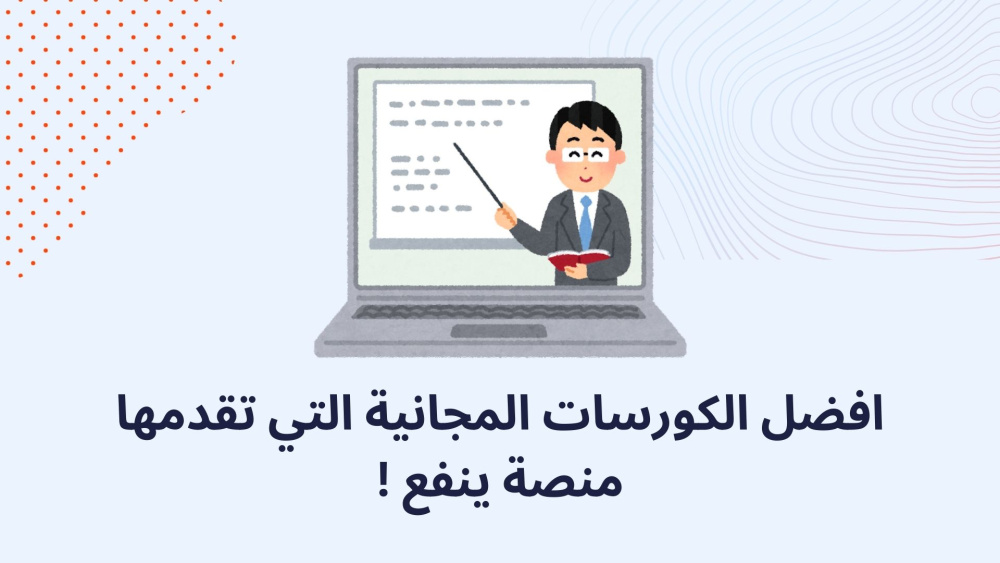 افضل الكورسات المجانية التي تقدمها منصة ينفع !